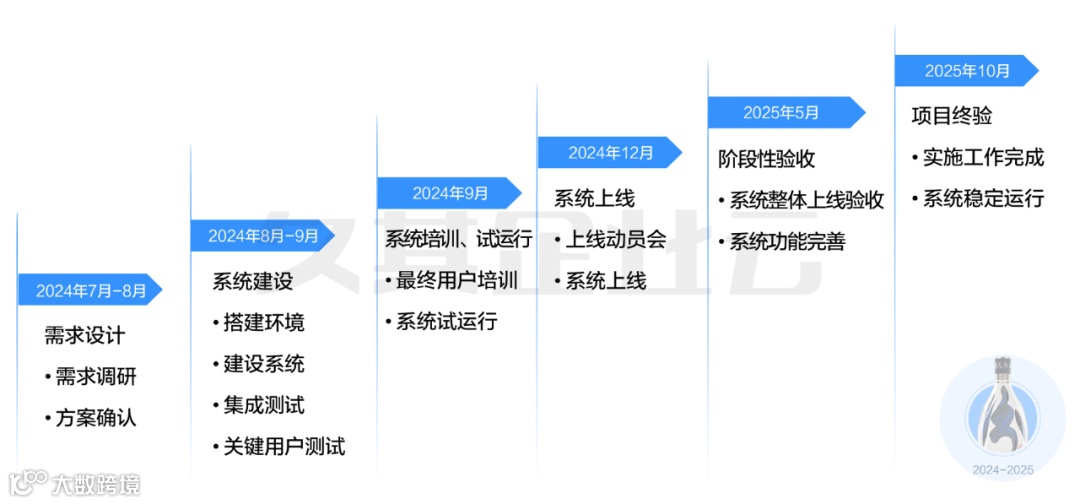 2024年7月-8月

需求设计

• 需求调研

• 方案确认

2024年8月-9月

系统建设

• 搭建环境

• 建设系统

• 集成测试

• 关键用户测试

2024年9月

系统培训、试运行

• 最终用户培训

• 系统试运行

2024年12月

系统上线

• 上线动员会

• 系统上线

2025年5月

阶段性验收

• 系统整体上线验收

• 系统功能完善

2025年10月

项目终验

• 实施工作完成

• 系统稳定运行

2024-2025

大数跨境